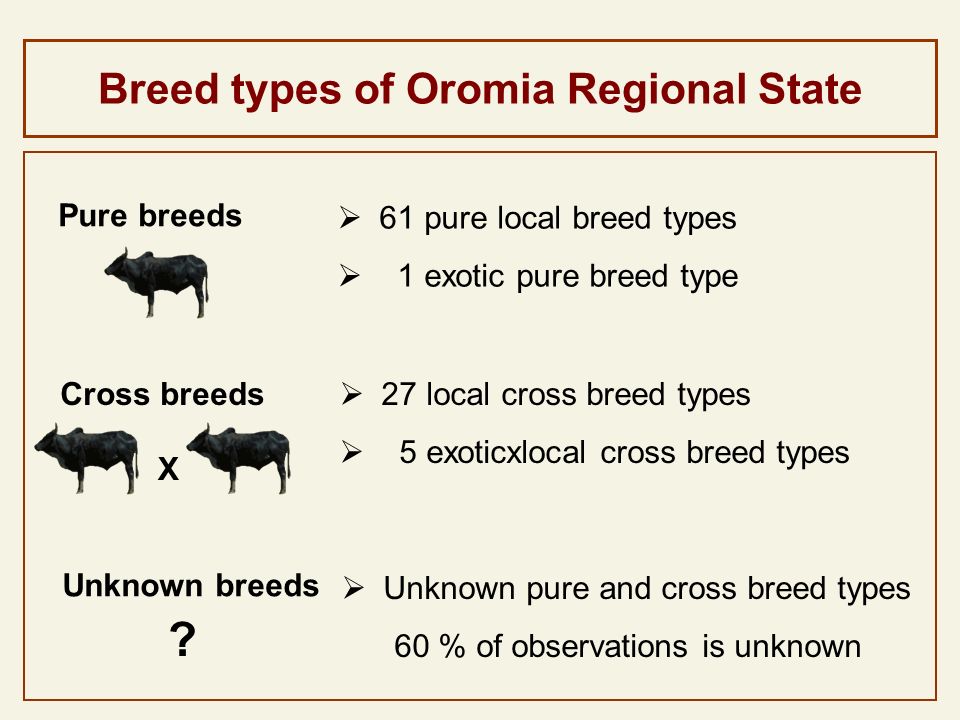 Breed types of Oromia Regional State

Pure breeds

➢ 61 pure local breed types

➢ 1 exotic pure breed type

Cross breeds

X

➢ 27 local cross breed types

➢ 5 exoticxlocal cross breed types

Unknown breeds

?

➢ Unknown pure and cross breed types

60 % of observations is unknown